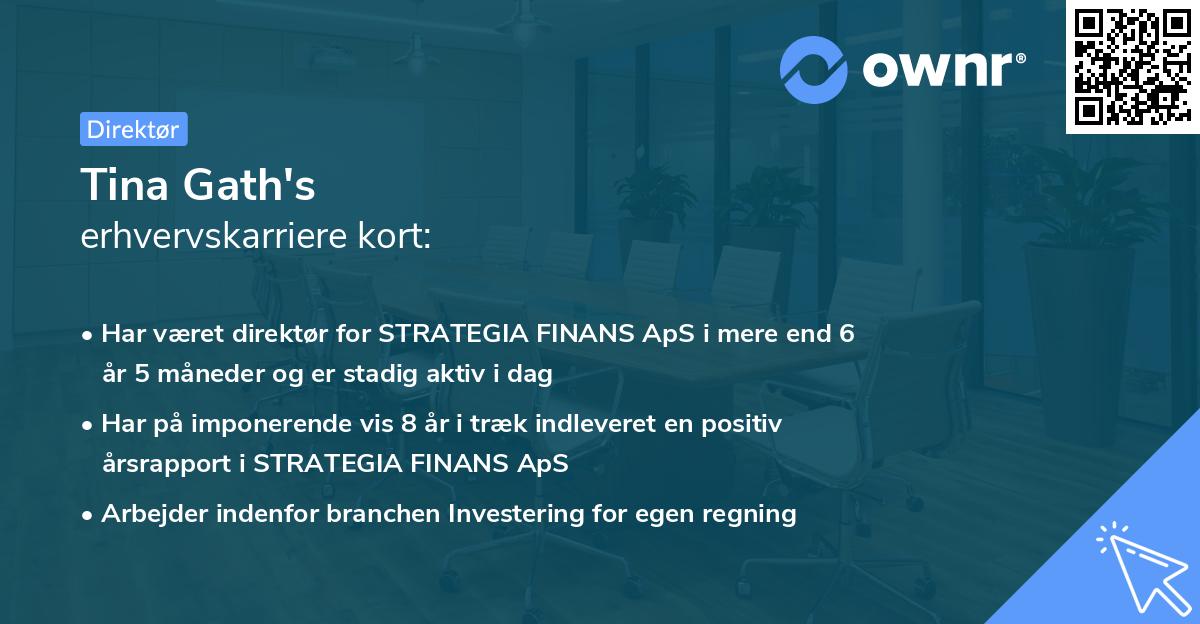 ownr®

Direktør

Tina Gath's
erhvervskarriere kort:

• Har været direktør for STRATEGIA FINANS ApS i mere end 6 år 5 måneder og er stadig aktiv i dag

• Har på imponerende vis 8 år i træk indleveret en positiv årsrapport i STRATEGIA FINANS ApS

• Arbejder indenfor branchen Investering for egen regning